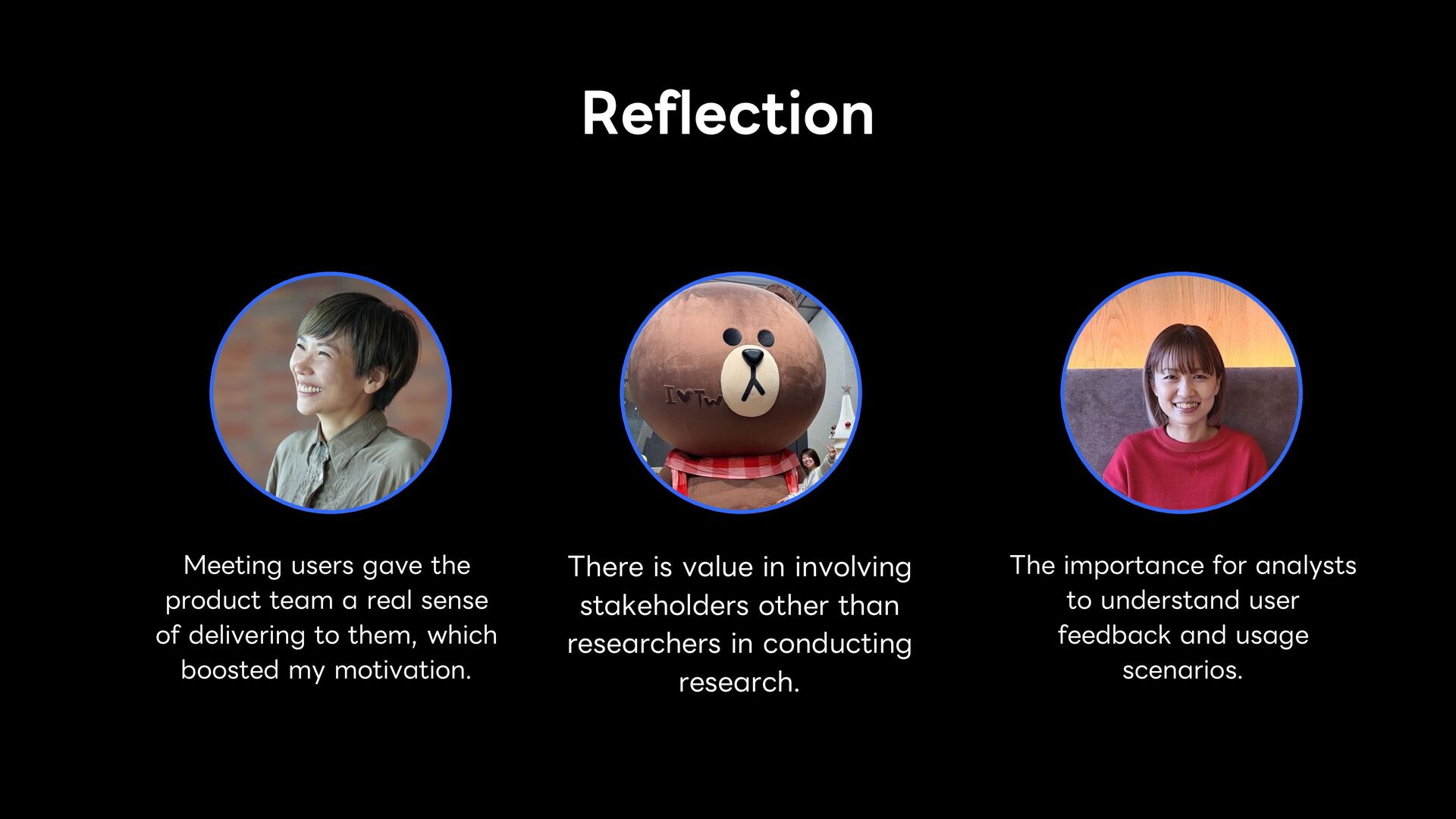 Reflection

I♥TW

Meeting users gave the product team a real sense of delivering to them, which boosted my motivation.

There is value in involving stakeholders other than researchers in conducting research.

The importance for analysts to understand user feedback and usage scenarios.